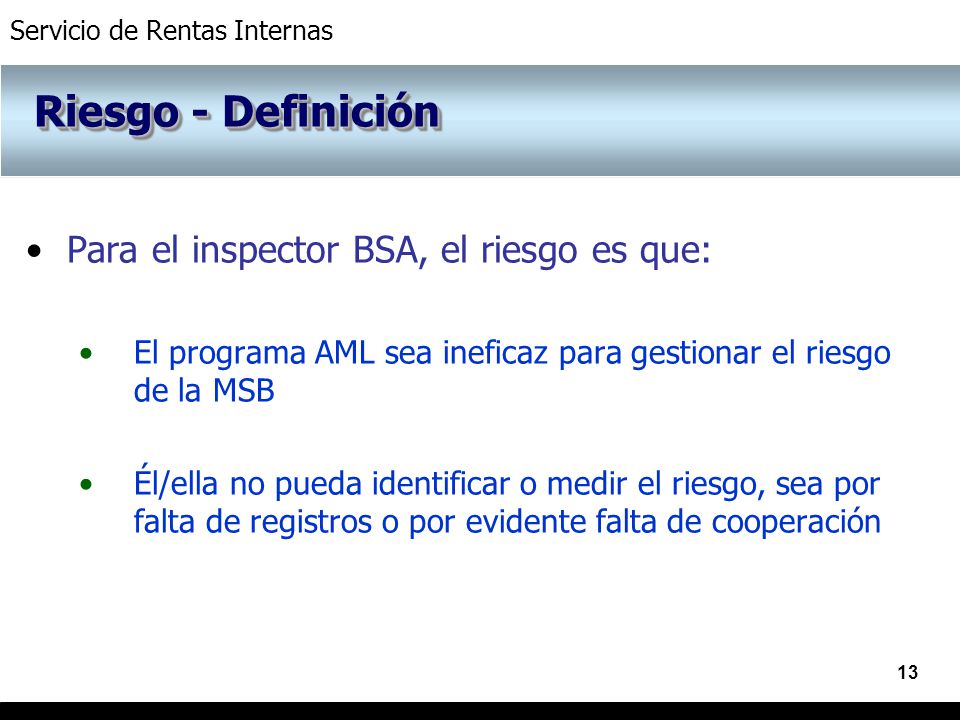 Servicio de Rentas Internas

Riesgo - Definición

• Para el inspector BSA, el riesgo es que:

• El programa AML sea ineficaz para gestionar el riesgo de la MSB

• Él/ella no pueda identificar o medir el riesgo, sea por falta de registros o por evidente falta de cooperación

13